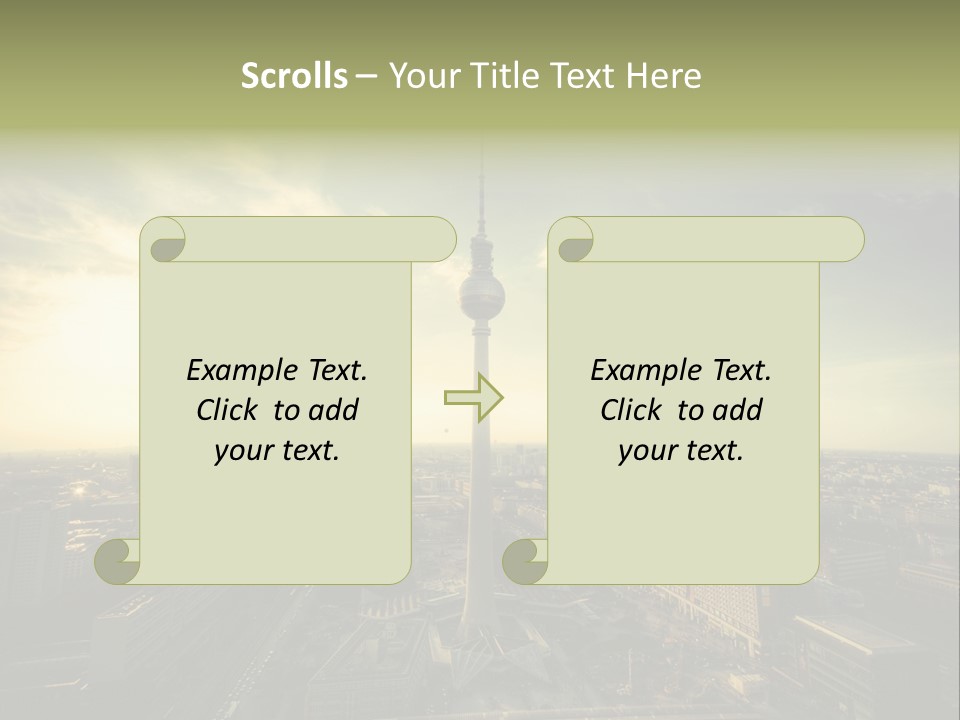 Scrolls – Your Title Text Here

Example Text. Click to add your text.

Example Text. Click to add your text.